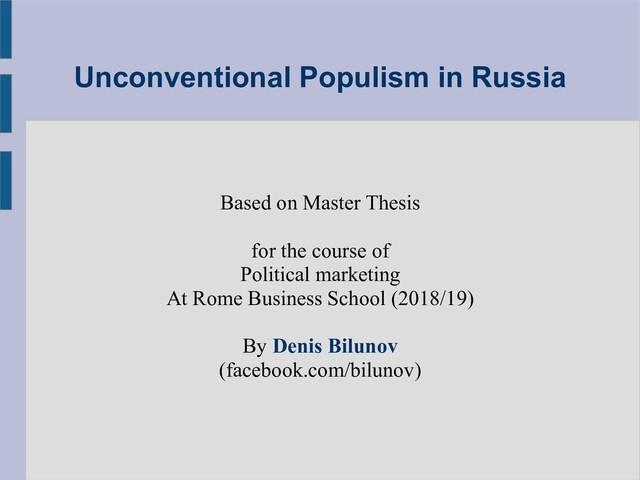 Unconventional Populism in Russia

Based on Master Thesis

for the course of
Political marketing
At Rome Business School (2018/19)

By Denis Bilunov
(facebook.com/bilunov)